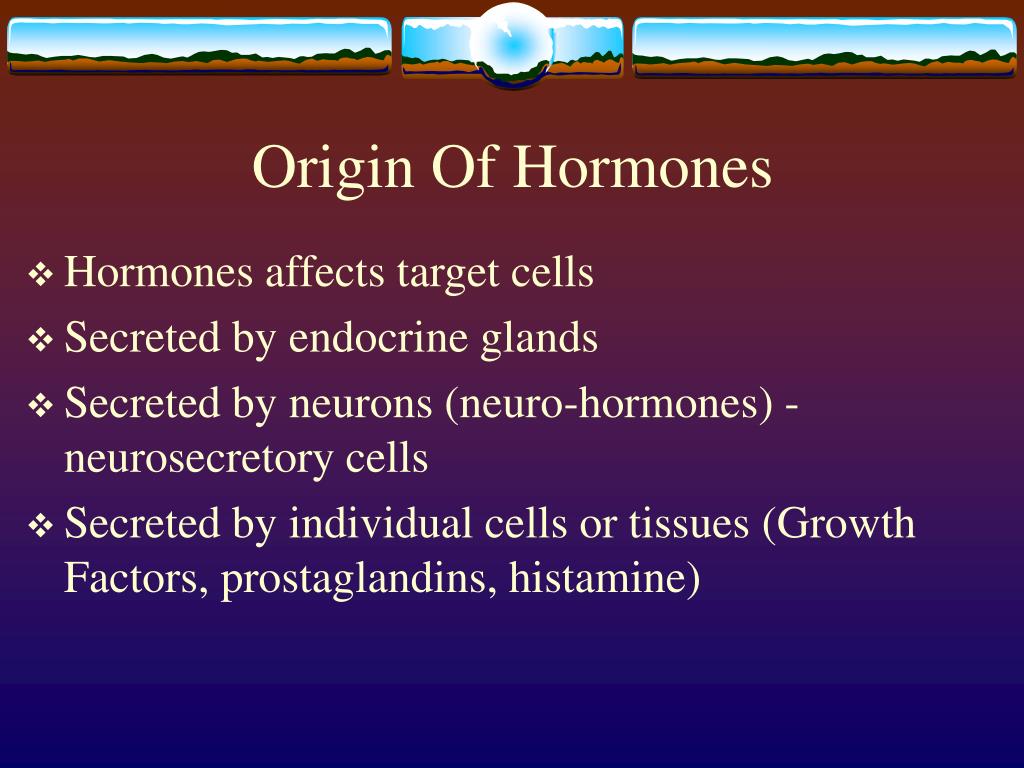 Origin Of Hormones

❖ Hormones affects target cells
❖ Secreted by endocrine glands
❖ Secreted by neurons (neuro-hormones) - neurosecretory cells
❖ Secreted by individual cells or tissues (Growth Factors, prostaglandins, histamine)